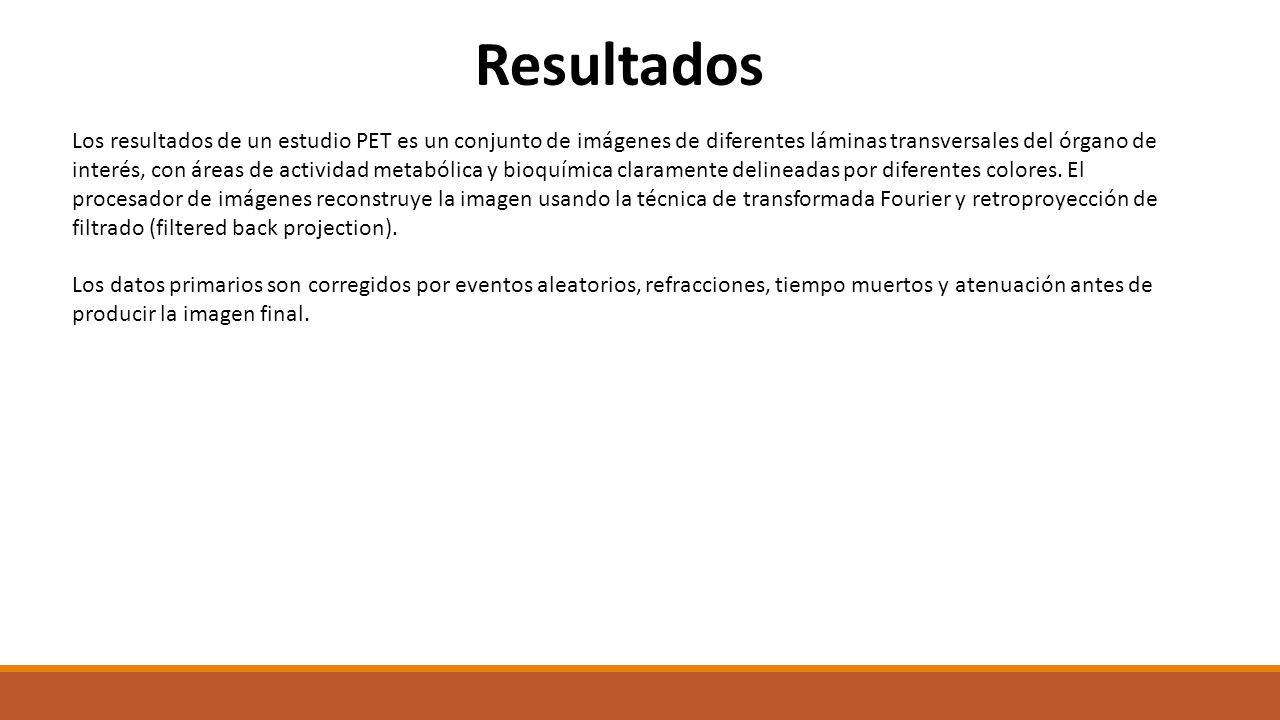 Resultados

Los resultados de un estudio PET es un conjunto de imágenes de diferentes láminas transversales del órgano de interés, con áreas de actividad metabólica y bioquímica claramente delineadas por diferentes colores. El procesador de imágenes reconstruye la imagen usando la técnica de transformada Fourier y retroproyección de filtrado (filtered back projection).

Los datos primarios son corregidos por eventos aleatorios, refracciones, tiempo muertos y atenuación antes de producir la imagen final.